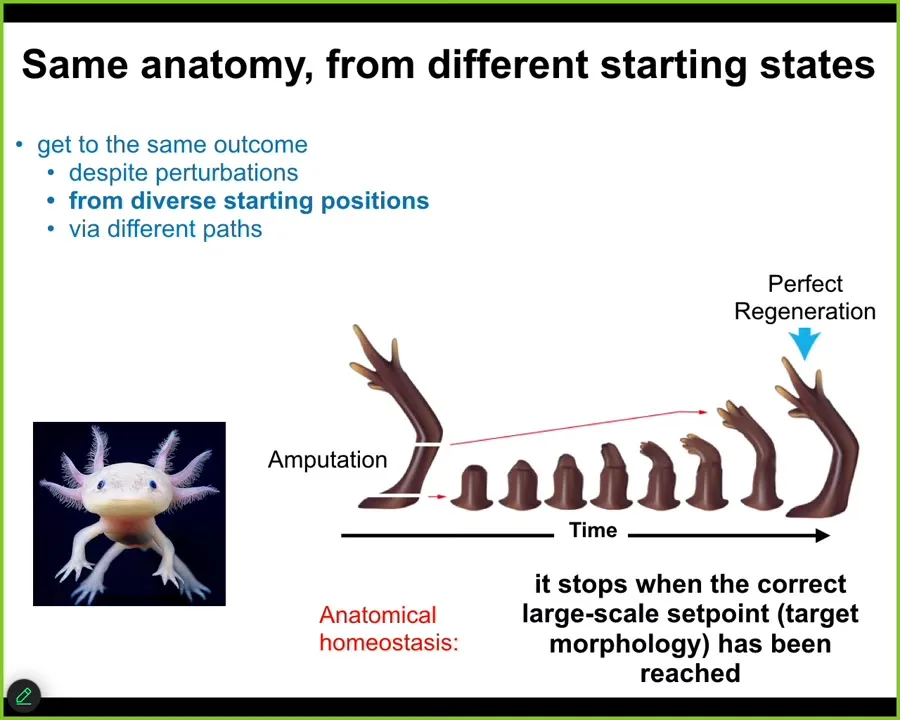 Same anatomy, from different starting states

• get to the same outcome
• despite perturbations
• from diverse starting positions
• via different paths

Perfect Regeneration

Amputation

Time

Anatomical homeostasis:

it stops when the correct large-scale setpoint (target morphology) has been reached